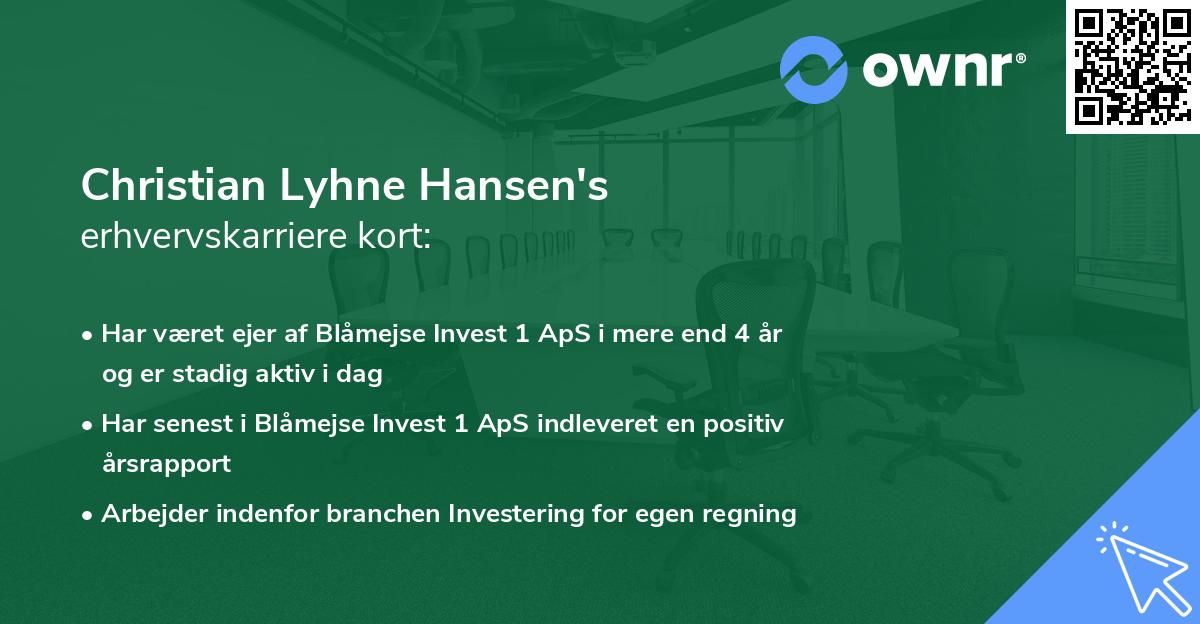 ownr®

Christian Lyhne Hansen's
erhvervskarriere kort:

• Har været ejer af Blåmejse Invest 1 ApS i mere end 4 år og er stadig aktiv i dag
• Har senest i Blåmejse Invest 1 ApS indleveret en positiv årsrapport
• Arbejder indenfor branchen Investering for egen regning